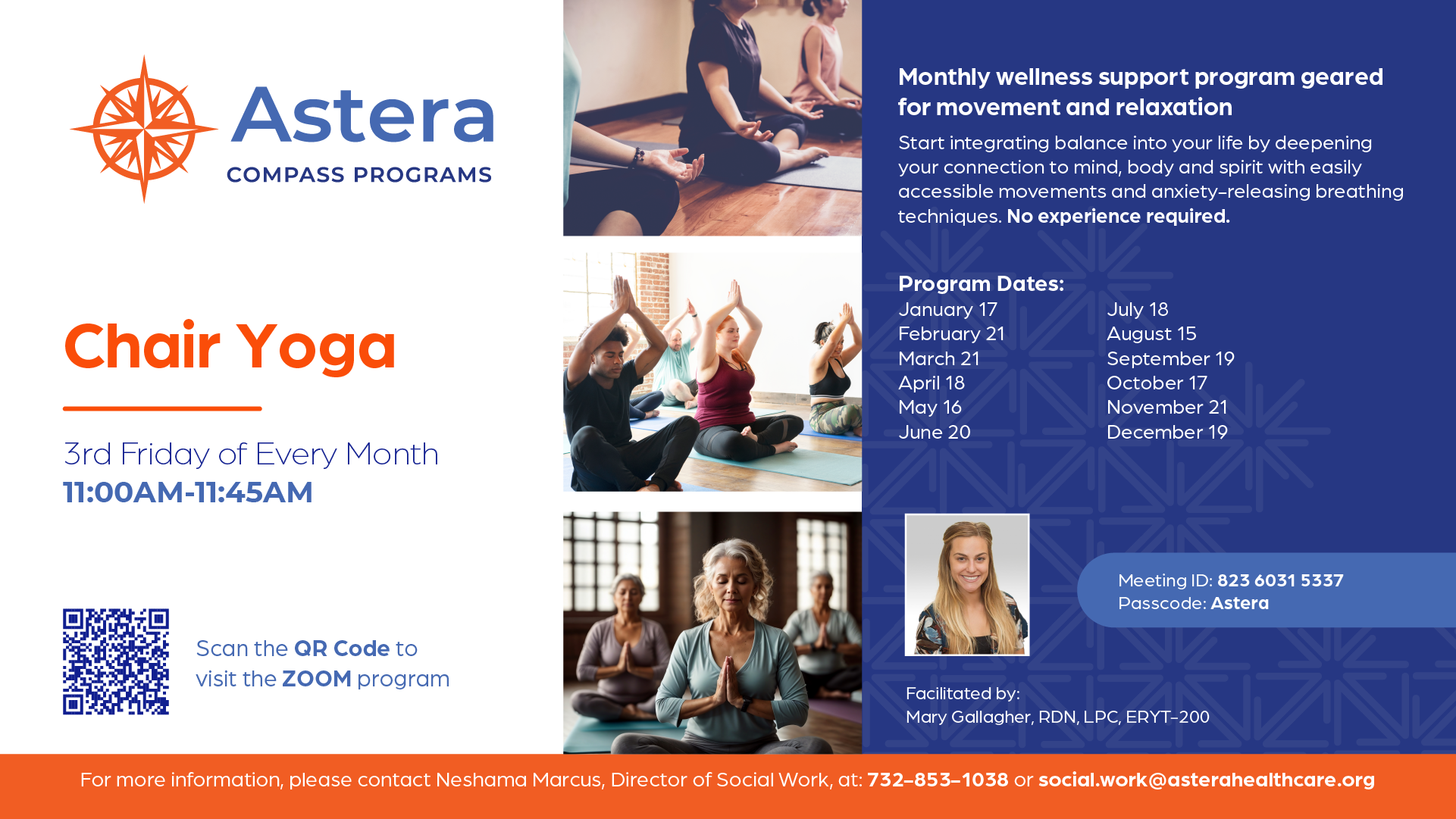 Astera
COMPASS PROGRAMS

Chair Yoga

3rd Friday of Every Month
11:00AM-11:45AM

Scan the QR Code to visit the ZOOM program

Monthly wellness support program geared for movement and relaxation

Start integrating balance into your life by deepening your connection to mind, body and spirit with easily accessible movements and anxiety-releasing breathing techniques. No experience required.

Program Dates:
January 17
February 21
March 21
April 18
May 16
June 20

July 18
August 15
September 19
October 17
November 21
December 19

Meeting ID: 823 6031 5337
Passcode: Astera

Facilitated by:
Mary Gallagher, RDN, LPC, ERYT-200

For more information, please contact Neshama Marcus, Director of Social Work, at: 732-853-1038 or social.work@asterahealthcare.org